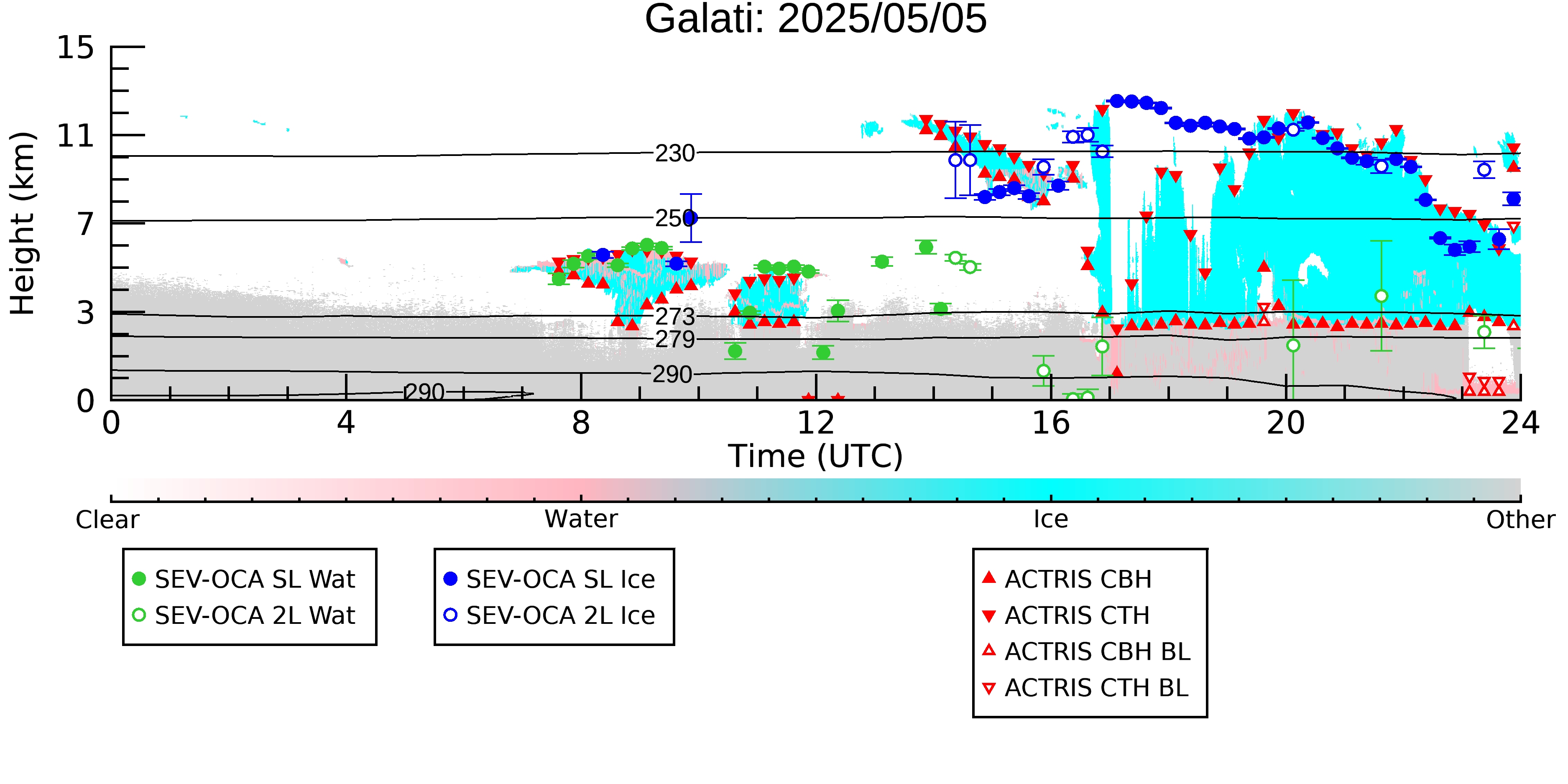 Galati: 2025/05/05

Height (km)

15
11
7
3
0

230
250
273
279
290
290

0
4
8
12
16
20
24

Time (UTC)

Clear
Water
Ice
Other

SEV-OCA SL Wat
SEV-OCA 2L Wat

SEV-OCA SL Ice
SEV-OCA 2L Ice

ACTRIS CBH
ACTRIS CTH
ACTRIS CBH BL
ACTRIS CTH BL